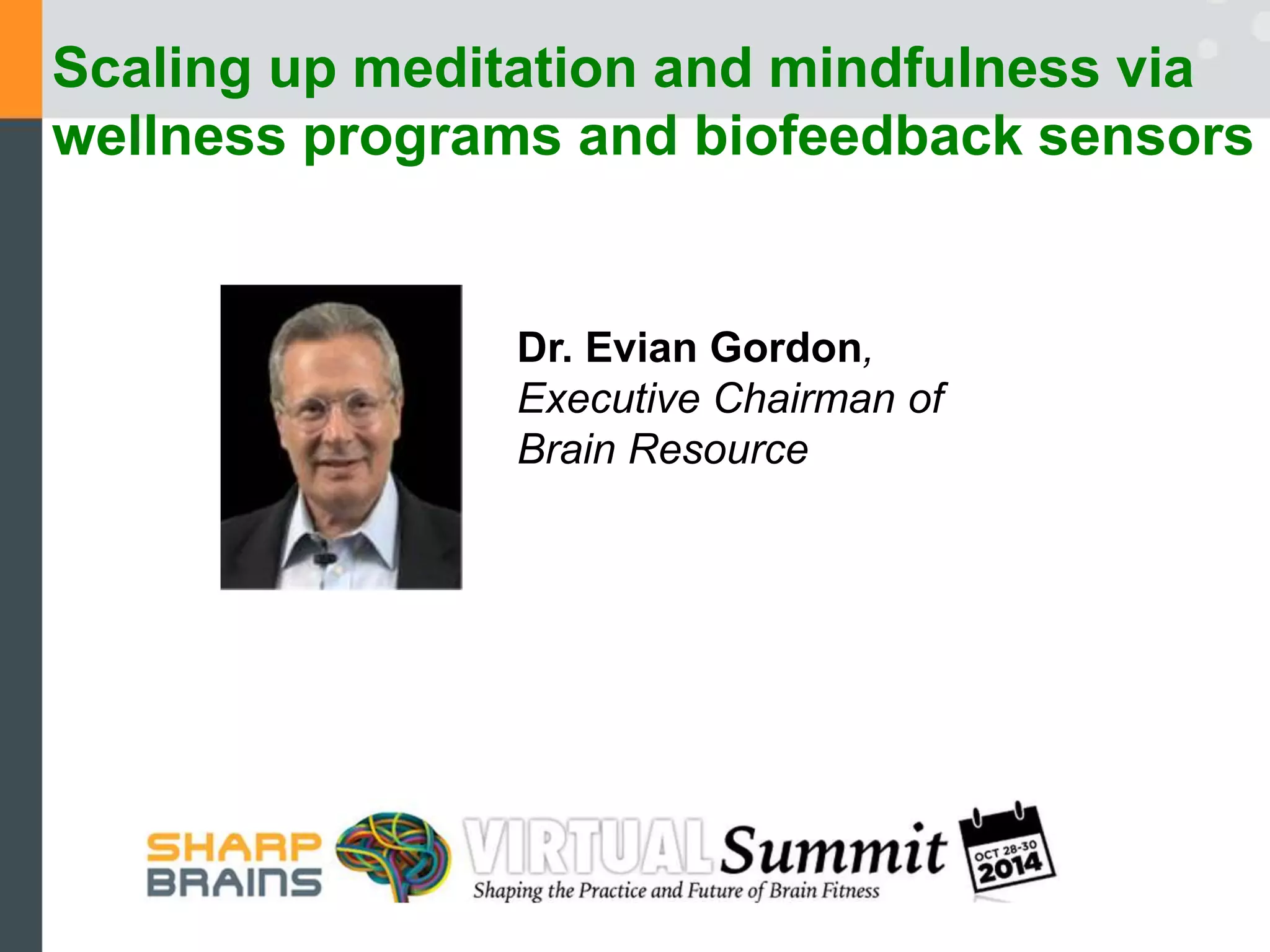 Scaling up meditation and mindfulness via wellness programs and biofeedback sensors

Dr. Evian Gordon, Executive Chairman of Brain Resource

SHARP BRAINS VIRTUAL Summit Shaping the Practice and Future of Brain Fitness OCT 28-30 2014